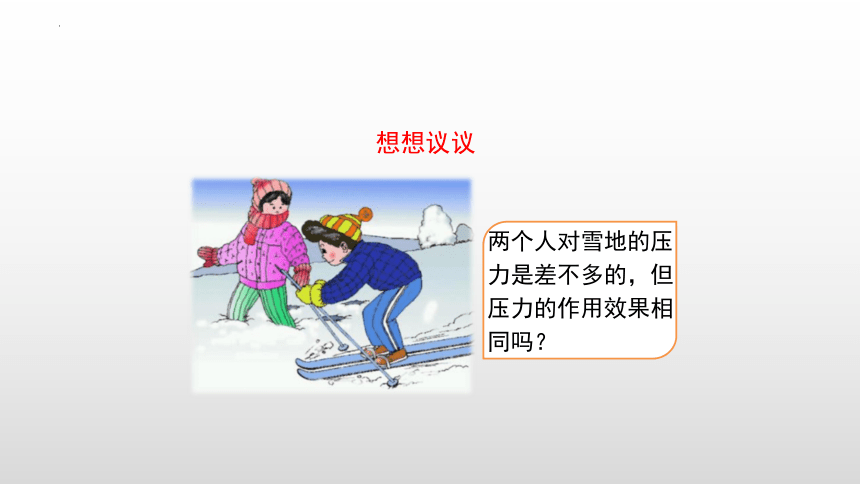 想想议议

两个人对雪地的压力是差不多的，但压力的作用效果相同吗？